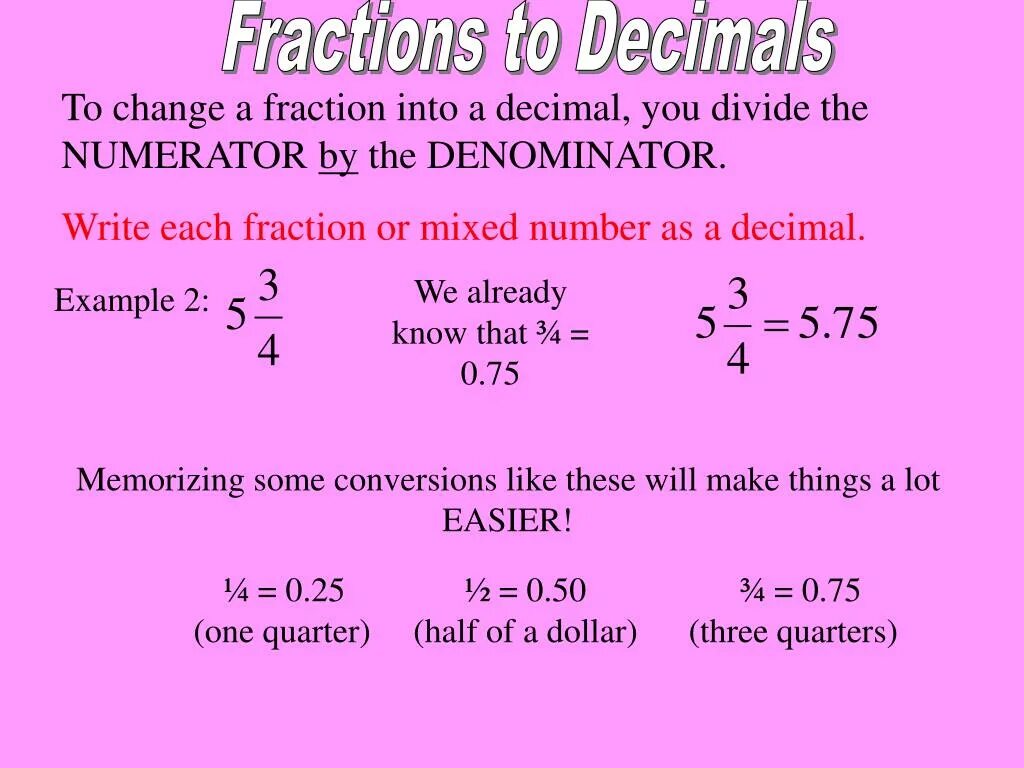 Fractions to Decimals

To change a fraction into a decimal, you divide the NUMERATOR by the DENOMINATOR.

Write each fraction or mixed number as a decimal.

Example 2: $5\frac{3}{4}$

We already know that ¾ = 0.75

$5\frac{3}{4} = 5.75$

Memorizing some conversions like these will make things a lot EASIER!

¼ = 0.25
(one quarter)

½ = 0.50
(half of a dollar)

¾ = 0.75
(three quarters)